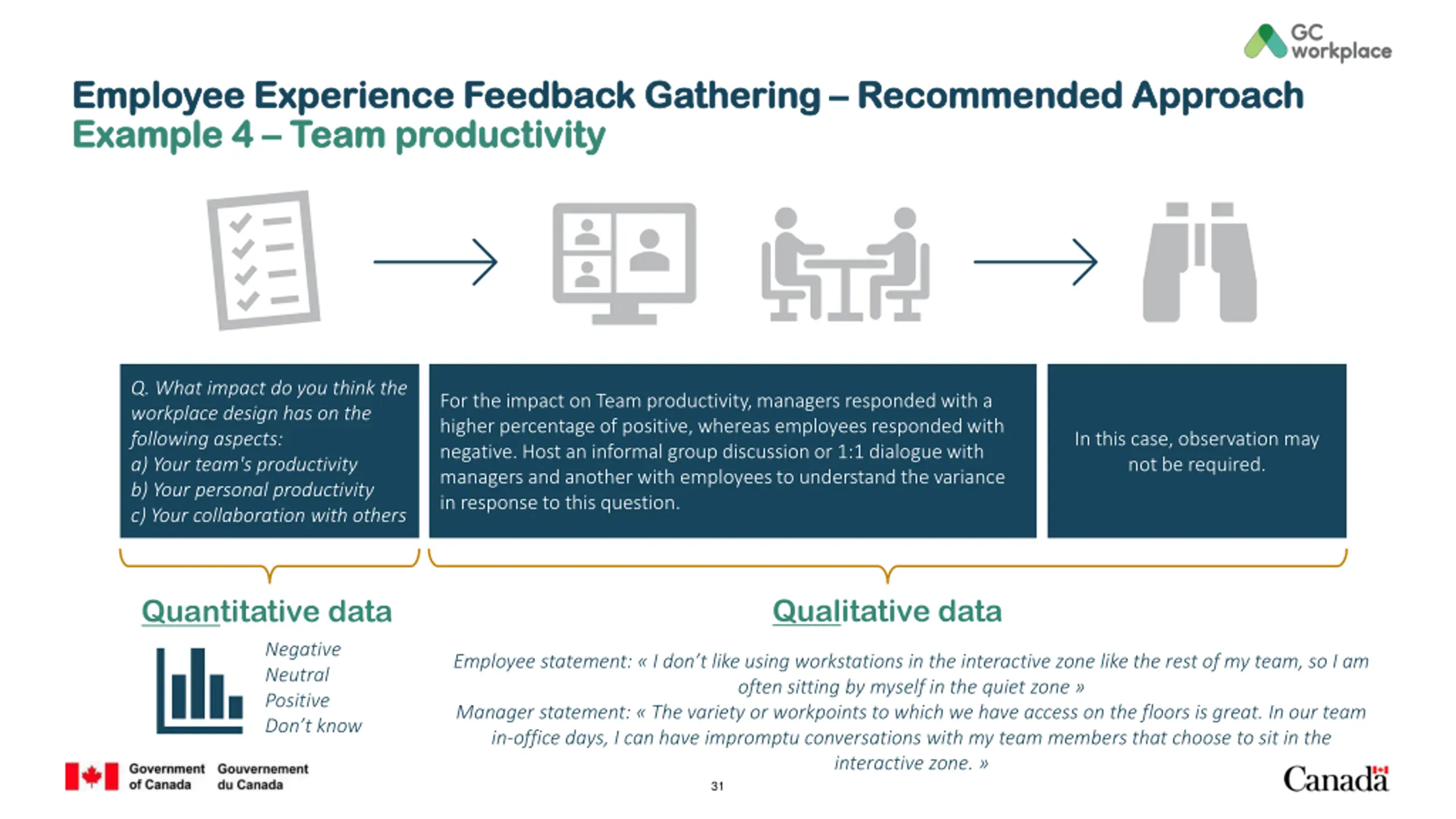 GC workplace

Employee Experience Feedback Gathering – Recommended Approach
Example 4 – Team productivity

Q. What impact do you think the workplace design has on the following aspects:
a) Your team's productivity
b) Your personal productivity
c) Your collaboration with others

For the impact on Team productivity, managers responded with a higher percentage of positive, whereas employees responded with negative. Host an informal group discussion or 1:1 dialogue with managers and another with employees to understand the variance in response to this question.

In this case, observation may not be required.

Quantitative data

Negative
Neutral
Positive
Don't know

Qualitative data

Employee statement: « I don't like using workstations in the interactive zone like the rest of my team, so I am often sitting by myself in the quiet zone »
Manager statement: « The variety or workpoints to which we have access on the floors is great. In our team in-office days, I can have impromptu conversations with my team members that choose to sit in the interactive zone. »

Government of Canada Gouvernement du Canada

31

Canada